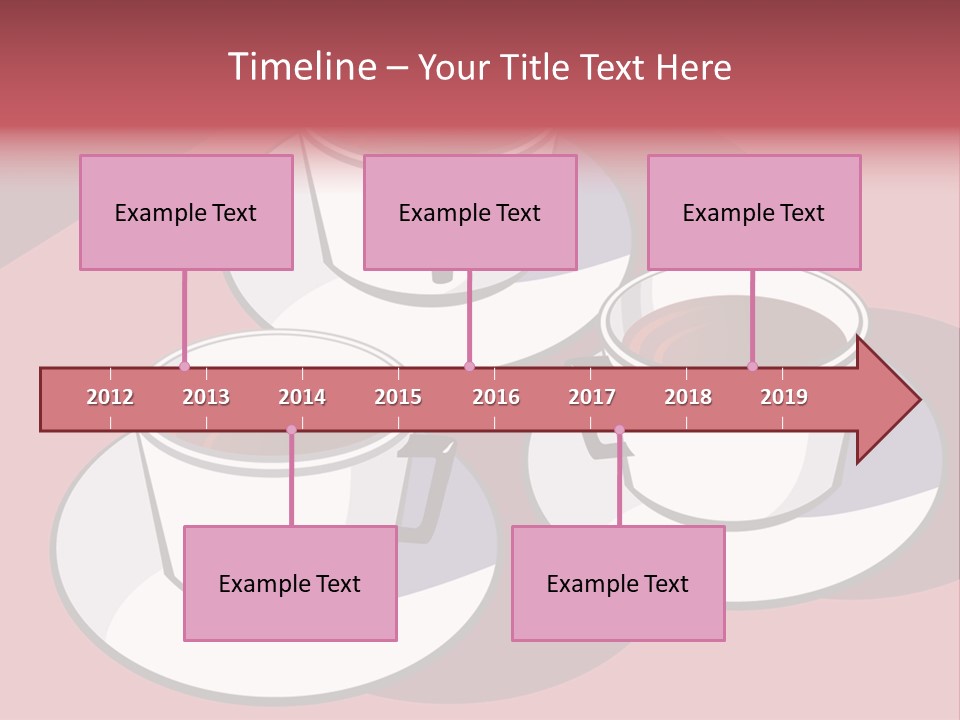 Timeline – Your Title Text Here

Example Text

Example Text

Example Text

2012 2013 2014 2015 2016 2017 2018 2019

Example Text

Example Text